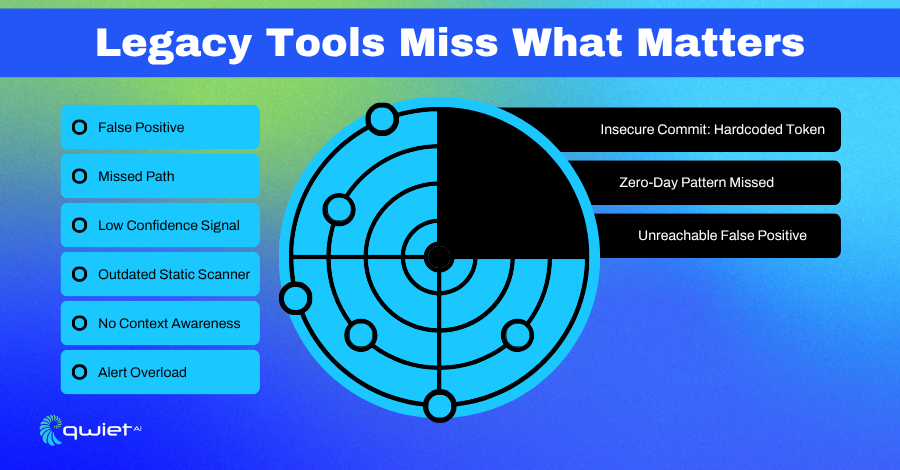 Legacy Tools Miss What Matters

False Positive

Missed Path

Low Confidence Signal

Outdated Static Scanner

No Context Awareness

Alert Overload

Insecure Commit: Hardcoded Token

Zero-Day Pattern Missed

Unreachable False Positive

qwiet AI